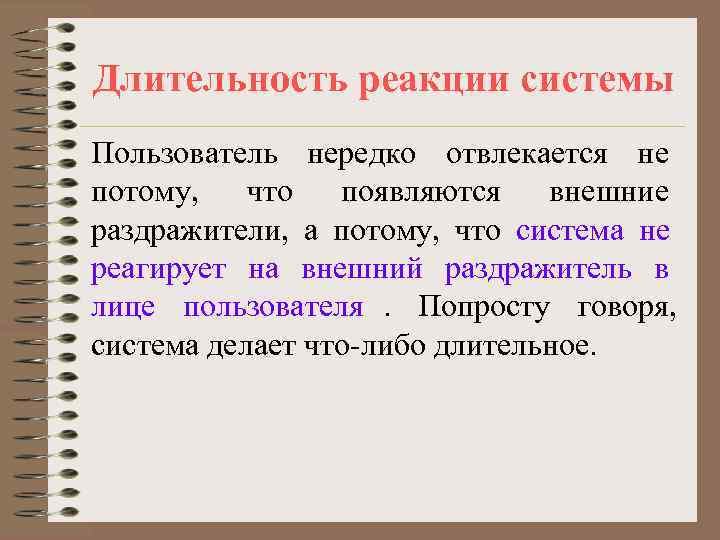 Длительность реакции системы

Пользователь нередко отвлекается не потому, что появляются внешние раздражители, а потому, что система не реагирует на внешний раздражитель в лице пользователя . Попросту говоря, система делает что-либо длительное.